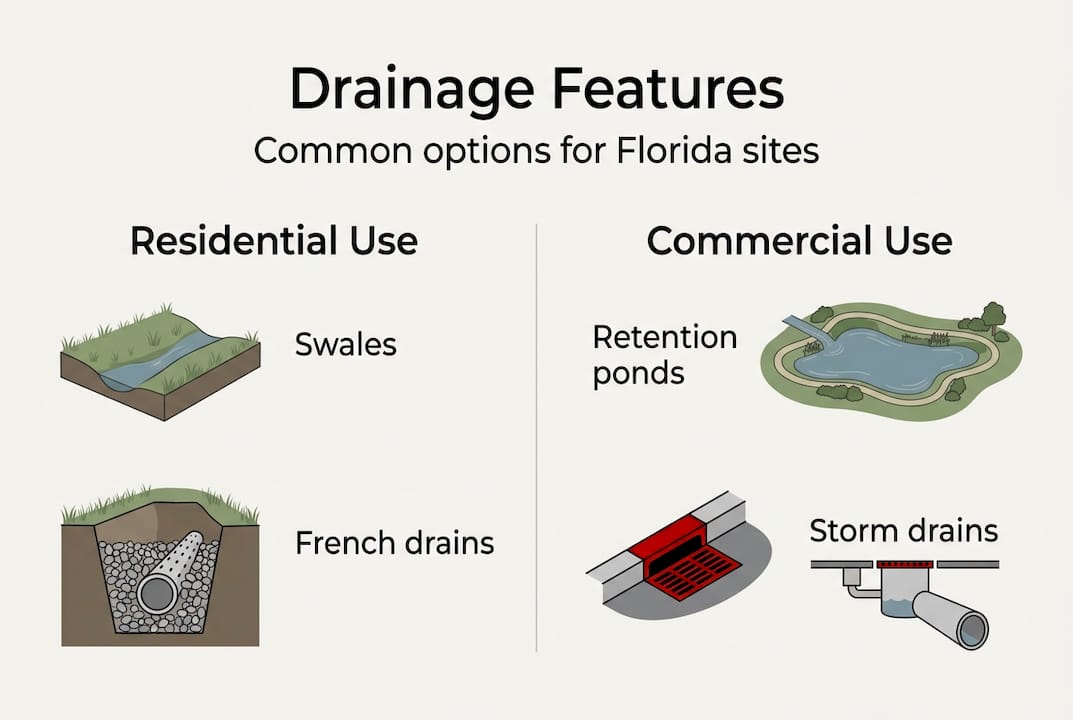 Drainage Features
Common options for Florida sites

Residential Use

Swales

French drains

Commercial Use

Retention ponds

Storm drains